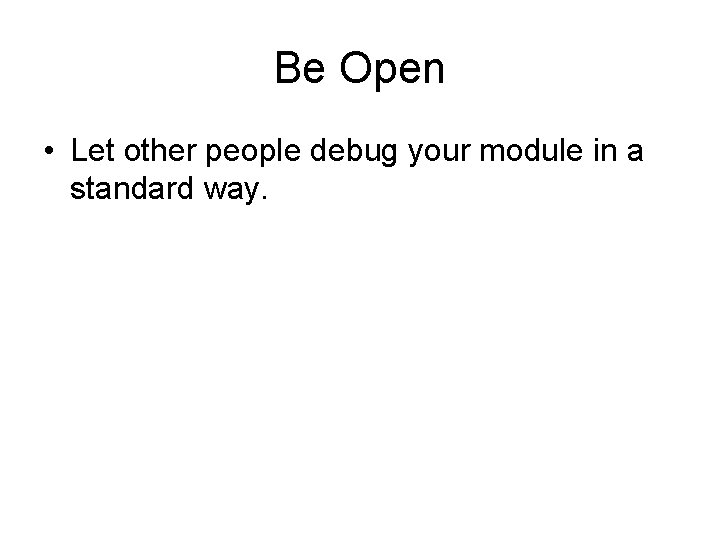 Be Open

• Let other people debug your module in a standard way.